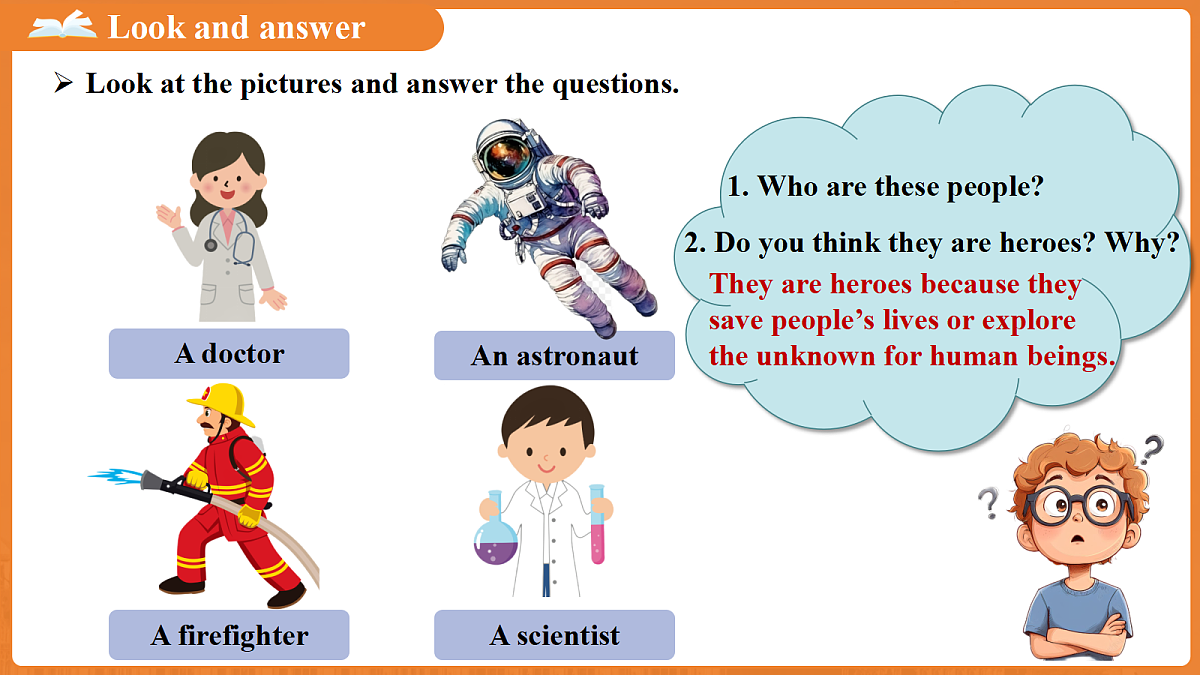 Look and answer

➢ Look at the pictures and answer the questions.

A doctor

An astronaut

A firefighter

A scientist

1. Who are these people?

2. Do you think they are heroes? Why?

They are heroes because they save people's lives or explore the unknown for human beings.